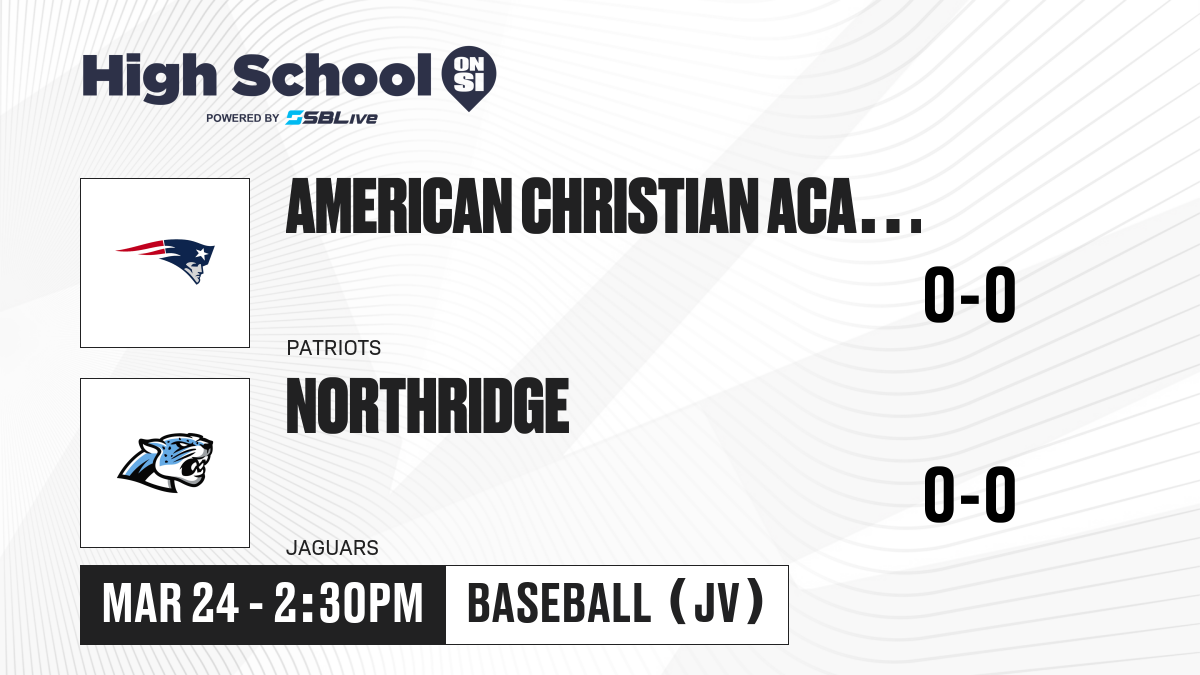 High School ON SI
POWERED BY SBLive

AMERICAN CHRISTIAN ACA...
0-0
PATRIOTS

NORTHRIDGE
0-0
JAGUARS

MAR 24 - 2:30PM
BASEBALL (JV)